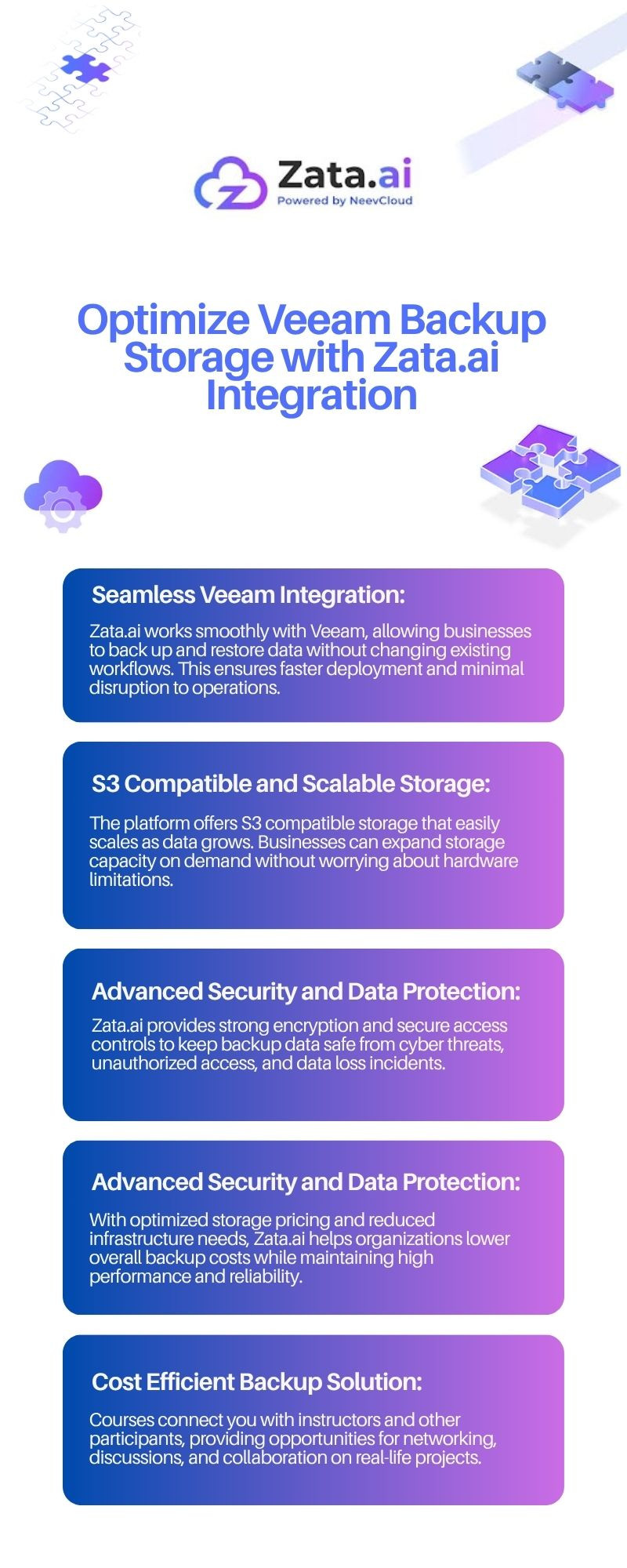 Zata.ai
Powered by NeevCloud

Optimize Veeam Backup Storage with Zata.ai Integration

Seamless Veeam Integration:

Zata.ai works smoothly with Veeam, allowing businesses to back up and restore data without changing existing workflows. This ensures faster deployment and minimal disruption to operations.

S3 Compatible and Scalable Storage:

The platform offers S3 compatible storage that easily scales as data grows. Businesses can expand storage capacity on demand without worrying about hardware limitations.

Advanced Security and Data Protection:

Zata.ai provides strong encryption and secure access controls to keep backup data safe from cyber threats, unauthorized access, and data loss incidents.

Advanced Security and Data Protection:

With optimized storage pricing and reduced infrastructure needs, Zata.ai helps organizations lower overall backup costs while maintaining high performance and reliability.

Cost Efficient Backup Solution:

Courses connect you with instructors and other participants, providing opportunities for networking, discussions, and collaboration on real-life projects.